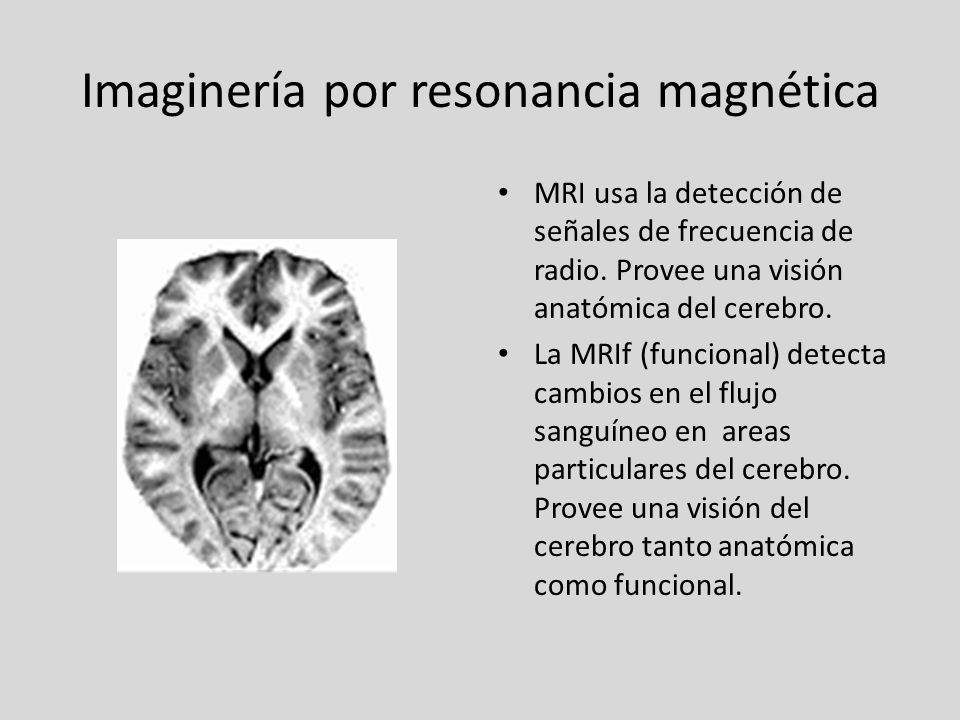 Imaginería por resonancia magnética

• MRI usa la detección de señales de frecuencia de radio. Provee una visión anatómica del cerebro.
• La MRIf (funcional) detecta cambios en el flujo sanguíneo en  areas particulares del cerebro. Provee una visión del cerebro tanto anatómica como funcional.